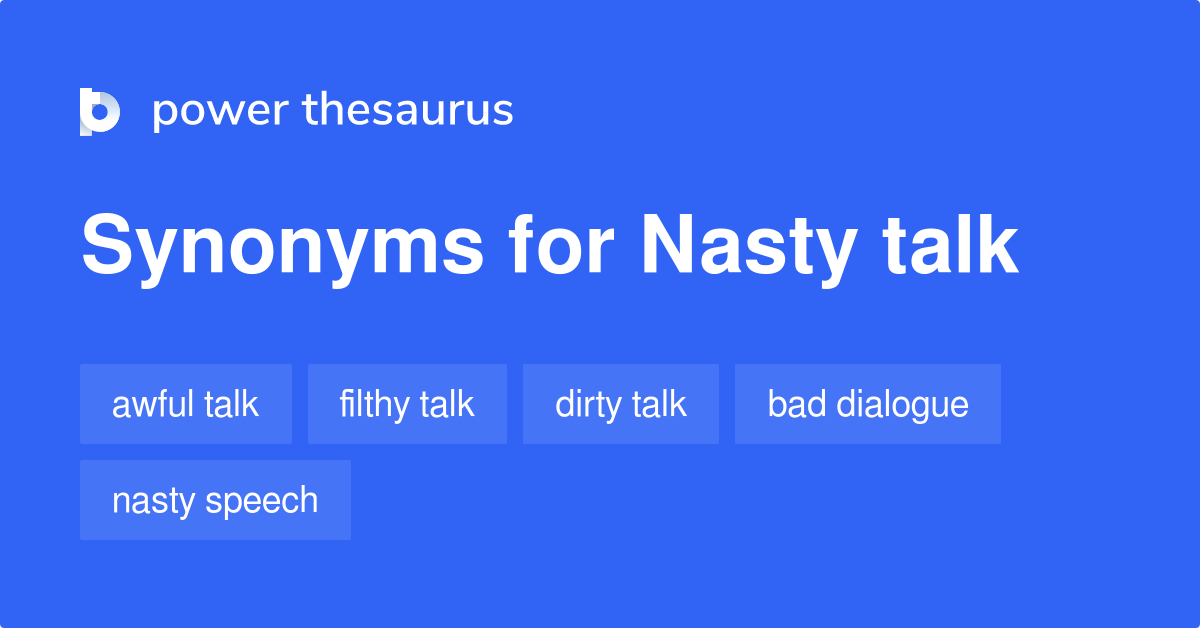 power thesaurus

Synonyms for Nasty talk

awful talk
filthy talk
dirty talk
bad dialogue
nasty speech